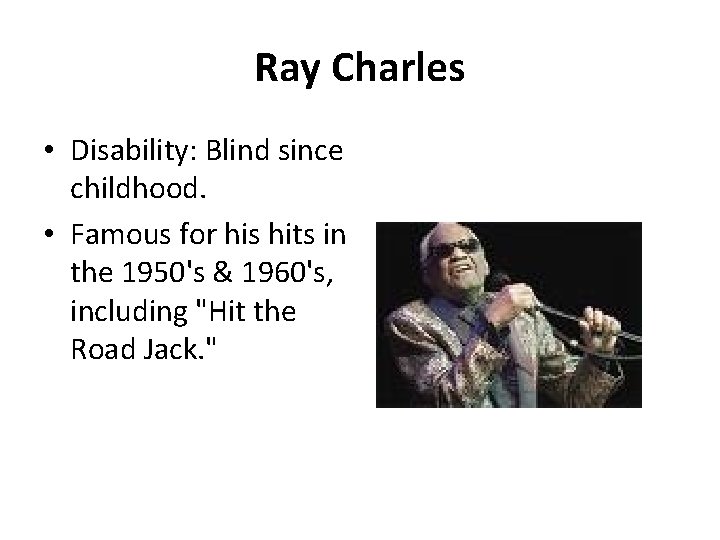 Ray Charles

• Disability: Blind since childhood.

• Famous for his hits in the 1950's & 1960's, including "Hit the Road Jack."